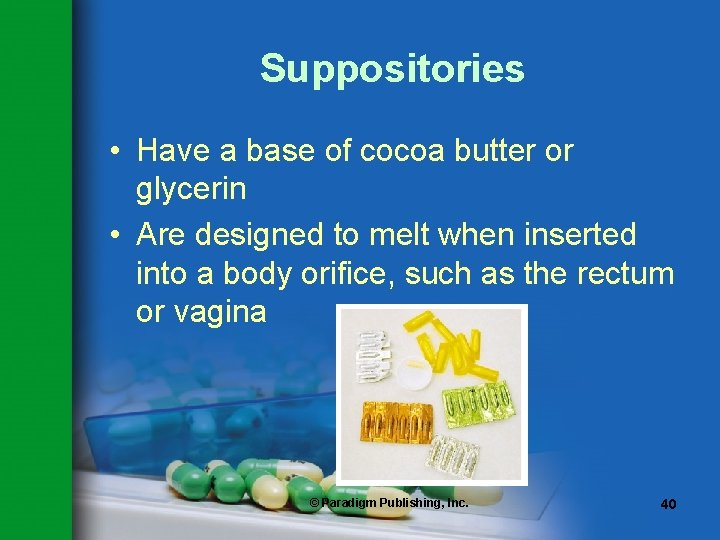 Suppositories

• Have a base of cocoa butter or glycerin
• Are designed to melt when inserted into a body orifice, such as the rectum or vagina

© Paradigm Publishing, Inc.

40